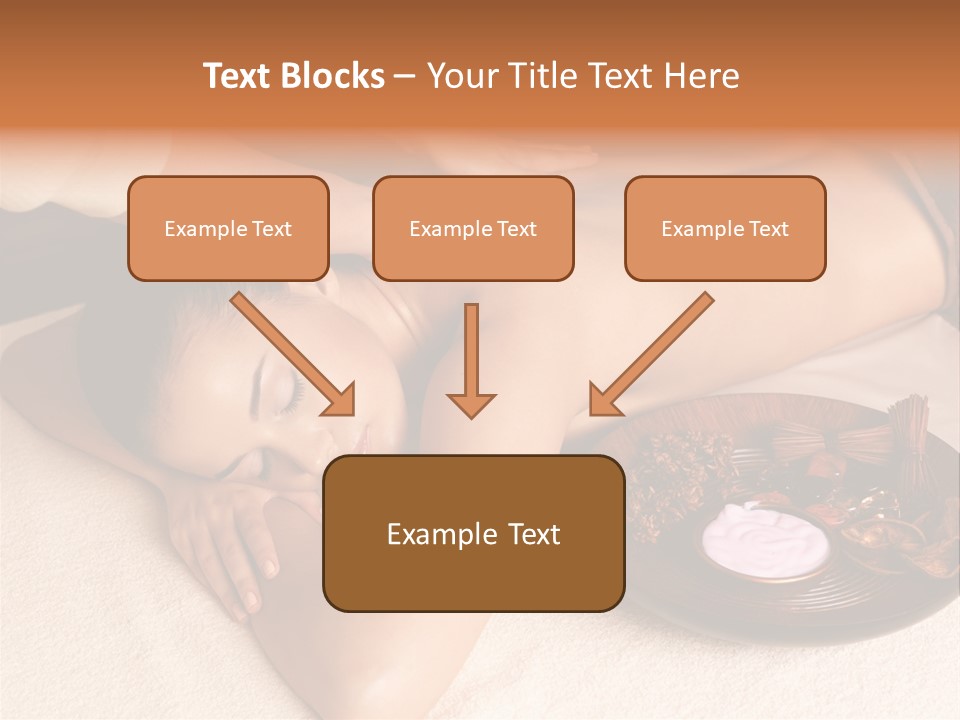 Text Blocks – Your Title Text Here

Example Text

Example Text

Example Text

Example Text